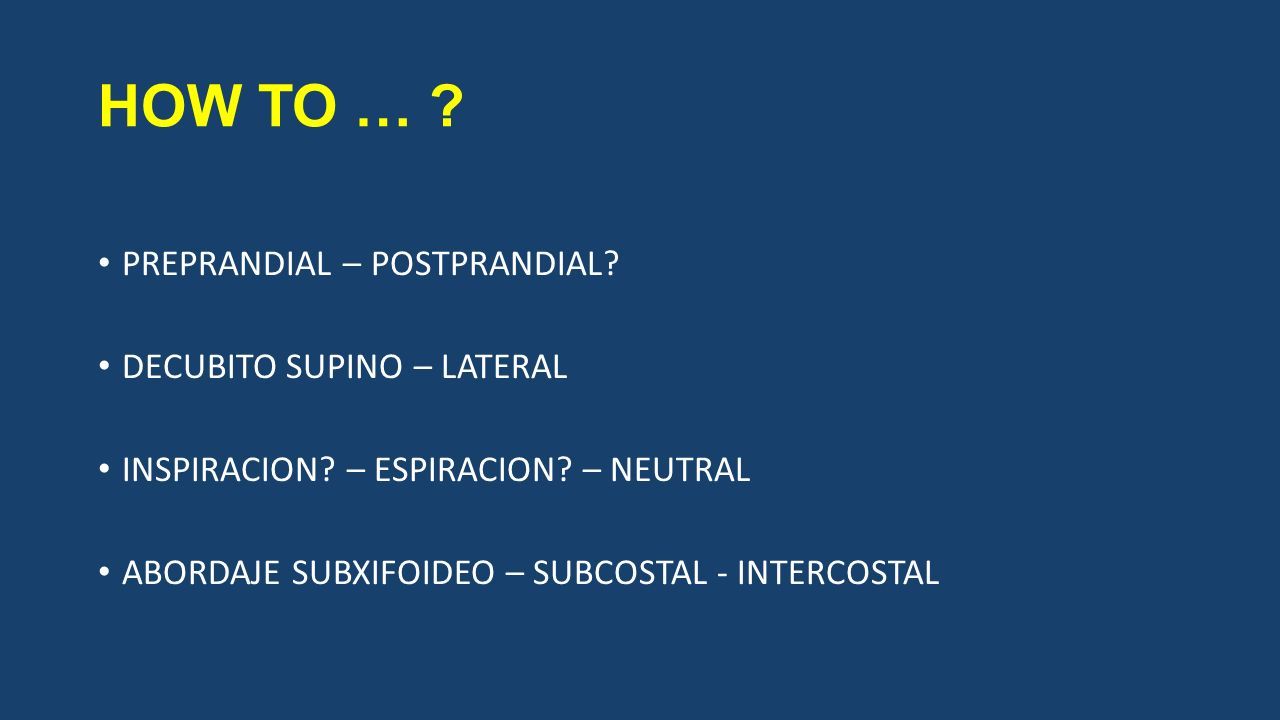 HOW TO … ?

• PREPRANDIAL – POSTPRANDIAL?

• DECUBITO SUPINO – LATERAL

• INSPIRACION? – ESPIRACION? – NEUTRAL

• ABORDAJE SUBXIFOIDEO – SUBCOSTAL - INTERCOSTAL